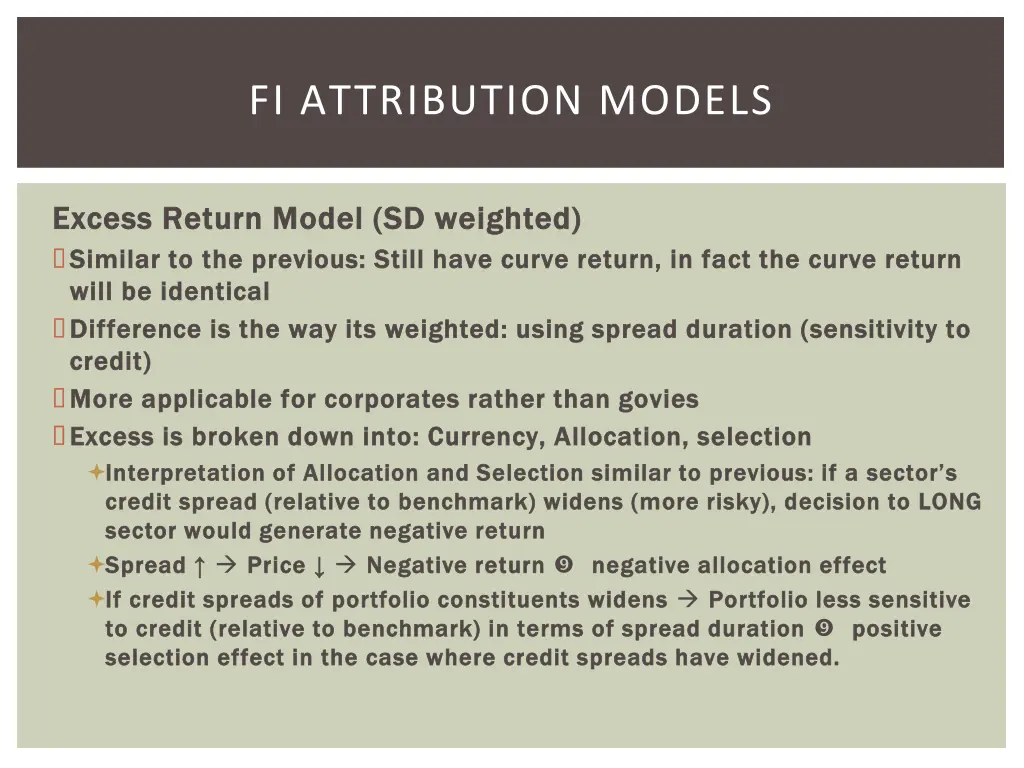 FI ATTRIBUTION MODELS

Excess Return Model (SD weighted)

Similar to the previous: Still have curve return, in fact the curve return will be identical

Difference is the way its weighted: using spread duration (sensitivity to credit)

More applicable for corporates rather than govies

Excess is broken down into: Currency, Allocation, selection

Interpretation of Allocation and Selection similar to previous: if a sector's credit spread (relative to benchmark) widens (more risky), decision to LONG sector would generate negative return

Spread ↑ → Price ↓ → Negative return ➒ negative allocation effect

If credit spreads of portfolio constituents widens → Portfolio less sensitive to credit (relative to benchmark) in terms of spread duration ➒ positive selection effect in the case where credit spreads have widened.